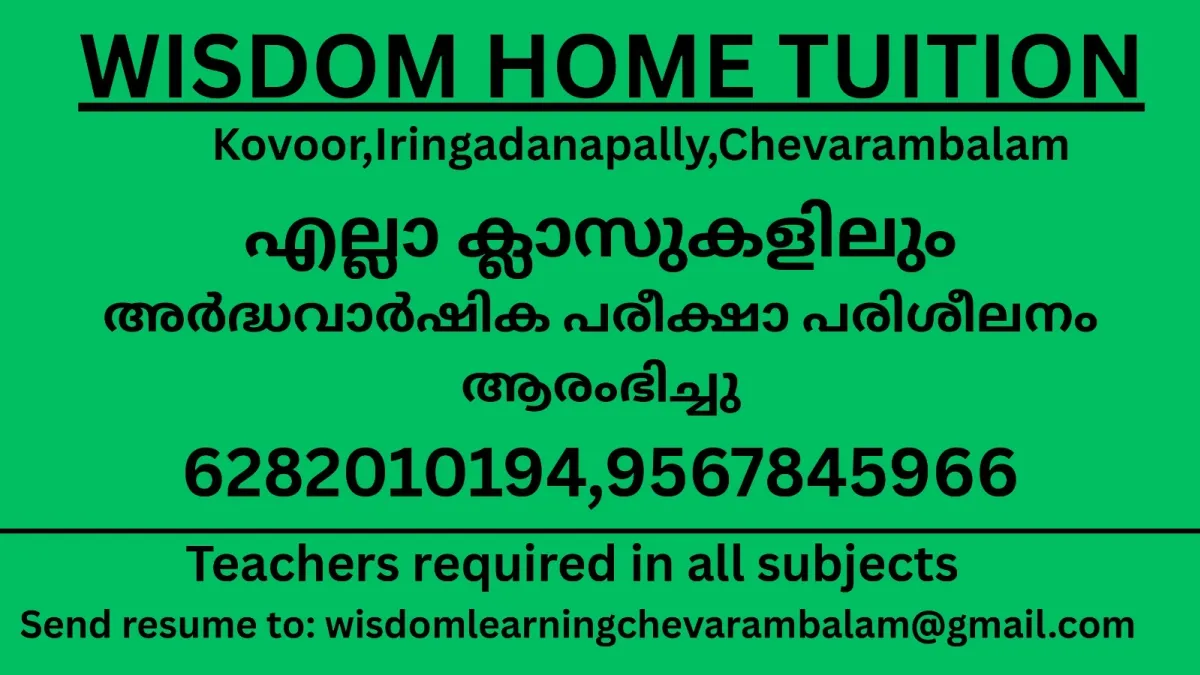 WISDOM HOME TUITION

Kovoor,Iringadanapally,Chevarambalam

എല്ലാ ക്ലാസുകളിലും

അർദ്ധവാർഷിക പരീക്ഷാ പരിശീലനം ആരംഭിച്ചു

6282010194,9567845966

Teachers required in all subjects

Send resume to: wisdomlearningchevarambalam@gmail.com